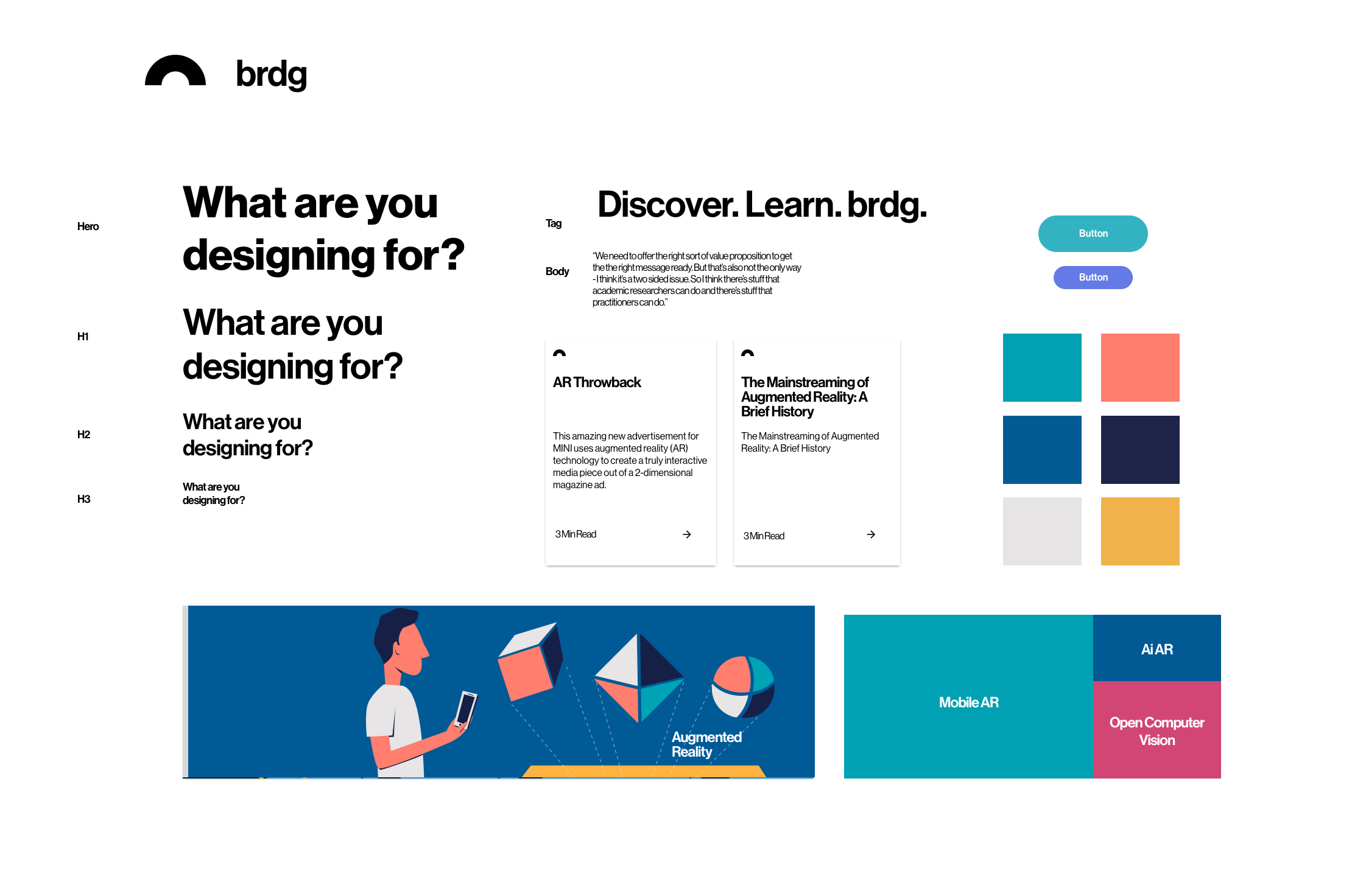 brdg

Hero

What are you designing for?

H1

What are you designing for?

H2

What are you designing for?

H3

What are you designing for?

Tag

Discover. Learn. brdg.

Body

"We need to offer the right sort of value proposition to get the the right message ready. But that's also not the only way - I think it's a two sided issue. So I think there's stuff that academic researchers can do and there's stuff that practitioners can do."

Button

Button

AR Throwback

This amazing new advertisement for MINI uses augmented reality (AR) technology to create a truly interactive media piece out of a 2-dimensional magazine ad.

3 Min Read

The Mainstreaming of Augmented Reality: A Brief History

The Mainstreaming of Augmented Reality: A Brief History

3 Min Read

Augmented Reality

Mobile AR

Ai AR

Open Computer Vision